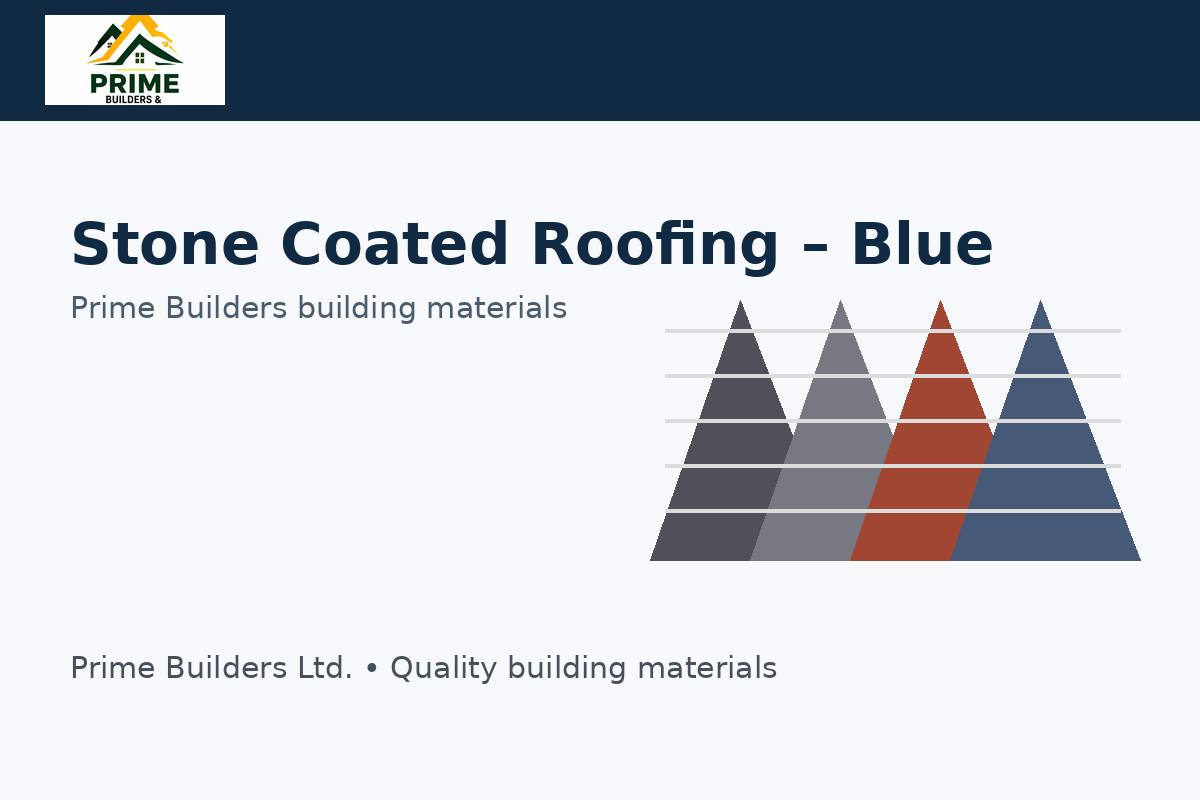 PRIME
BUILDERS &

Stone Coated Roofing – Blue

Prime Builders building materials

Prime Builders Ltd. • Quality building materials